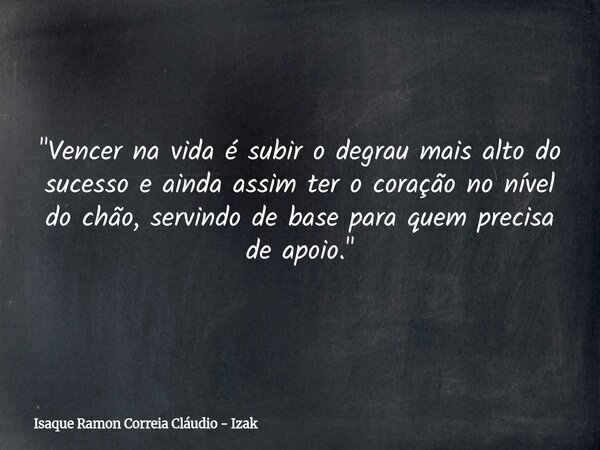 "Vencer na vida é subir o degrau mais alto do sucesso e ainda assim ter o coração no nível do chão, servindo de base para quem precisa de apoio."

Isaque Ramon Correia Cláudio - Izak